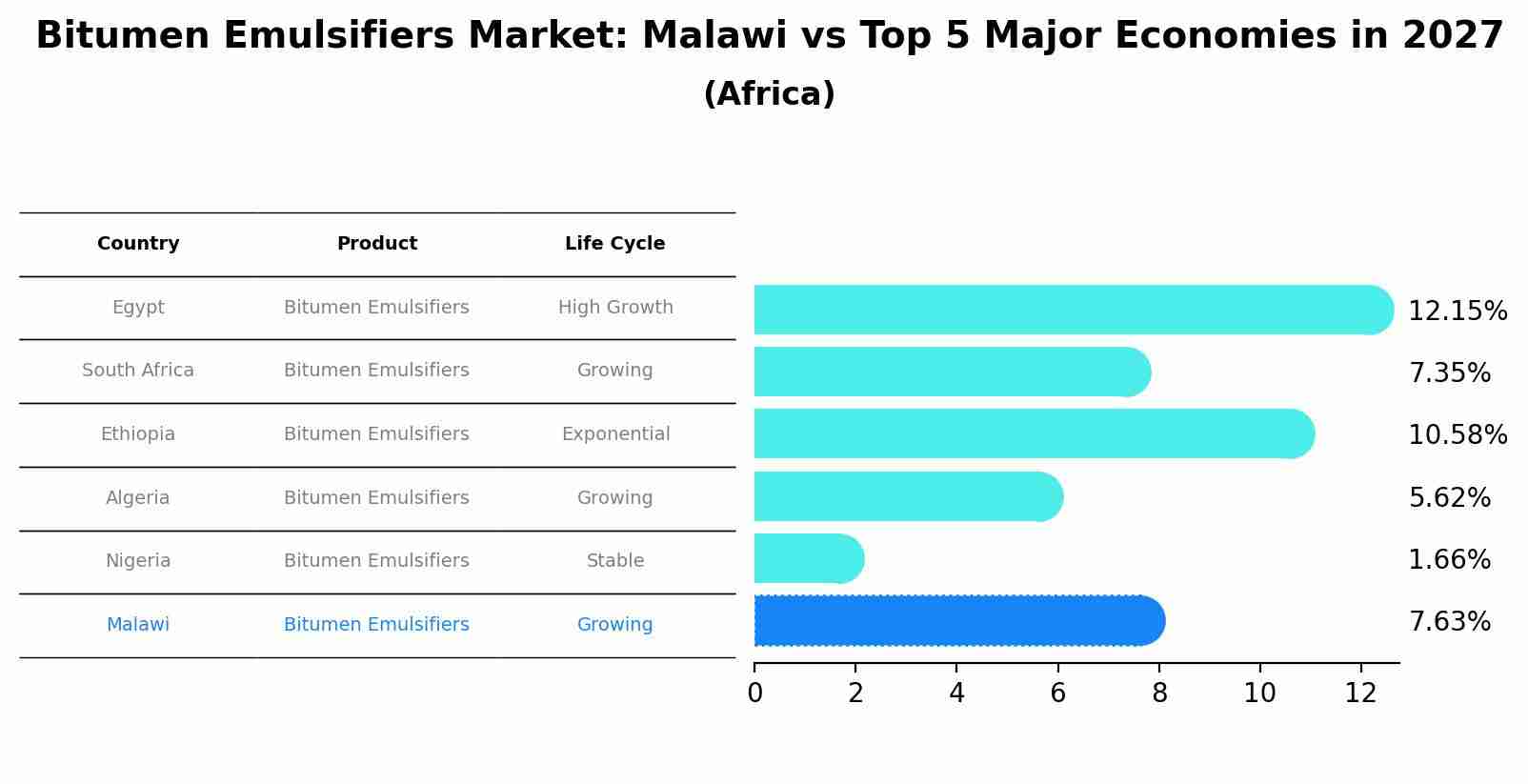 Bitumen Emulsifiers Market: Malawi vs Top 5 Major Economies in 2027
(Africa)

| Country | Product | Life Cycle |
|---|---|---|
| Egypt | Bitumen Emulsifiers | High Growth |
| South Africa | Bitumen Emulsifiers | Growing |
| Ethiopia | Bitumen Emulsifiers | Exponential |
| Algeria | Bitumen Emulsifiers | Growing |
| Nigeria | Bitumen Emulsifiers | Stable |
| Malawi | Bitumen Emulsifiers | Growing |

12.15%
7.35%
10.58%
5.62%
1.66%
7.63%

0 2 4 6 8 10 12